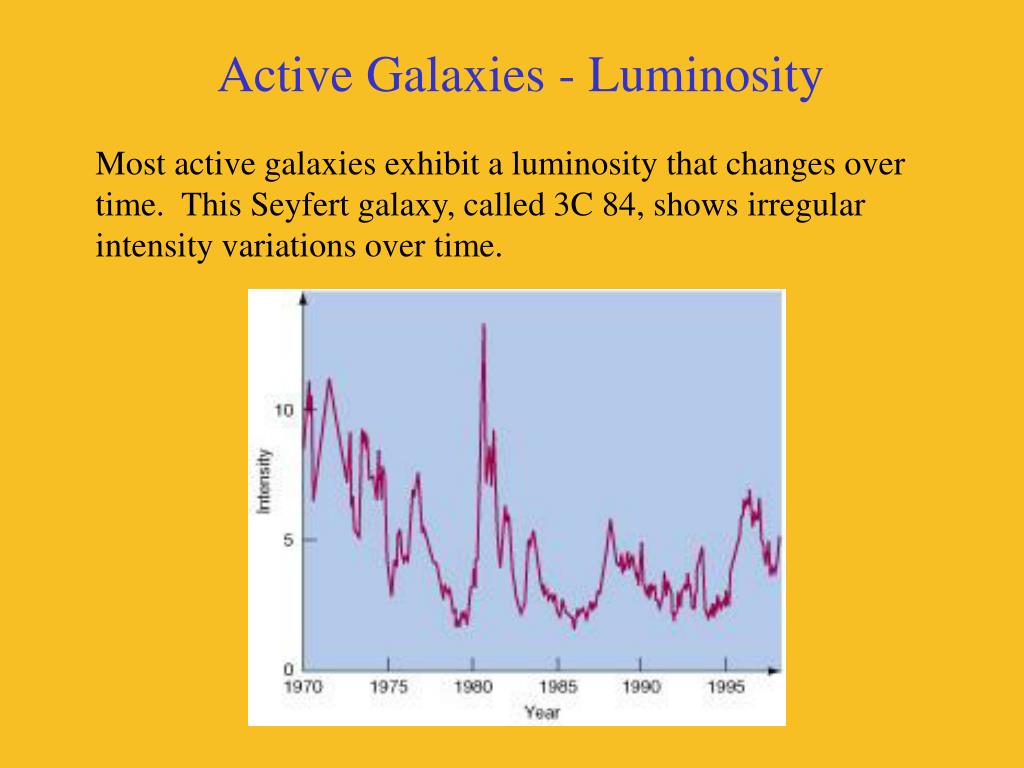 Active Galaxies - Luminosity

Most active galaxies exhibit a luminosity that changes over time. This Seyfert galaxy, called 3C 84, shows irregular intensity variations over time.

Intensity

10

5

0

1970 1975 1980 1985 1990 1995

Year